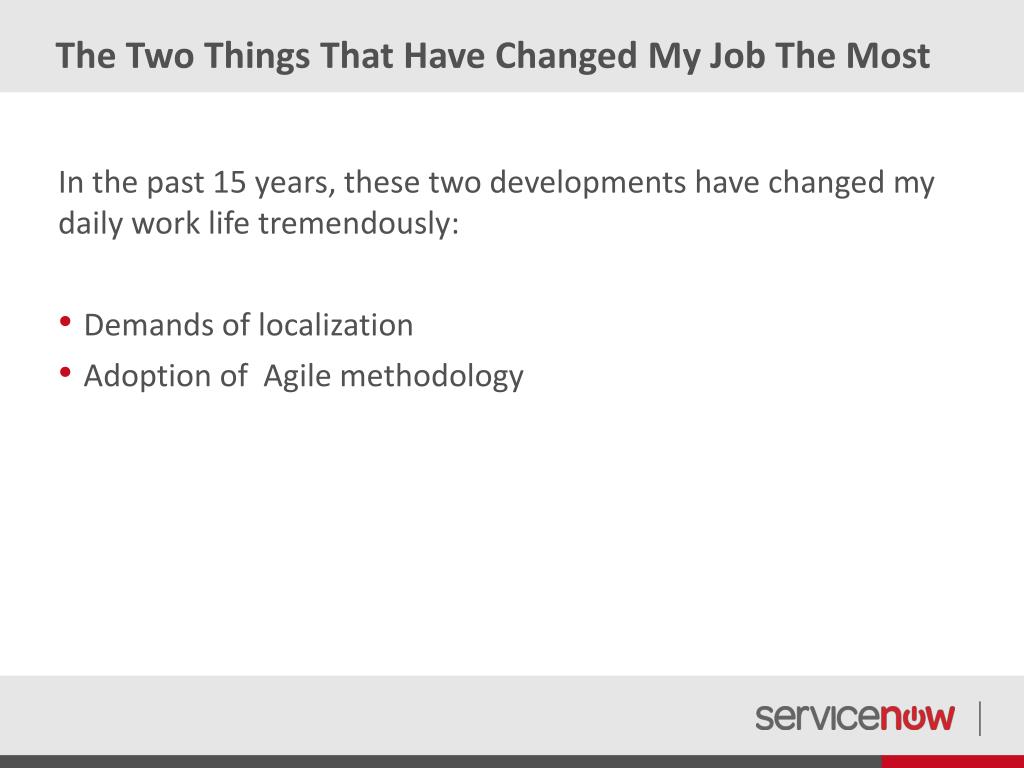 The Two Things That Have Changed My Job The Most

In the past 15 years, these two developments have changed my daily work life tremendously:

• Demands of localization
• Adoption of  Agile methodology

servicenow